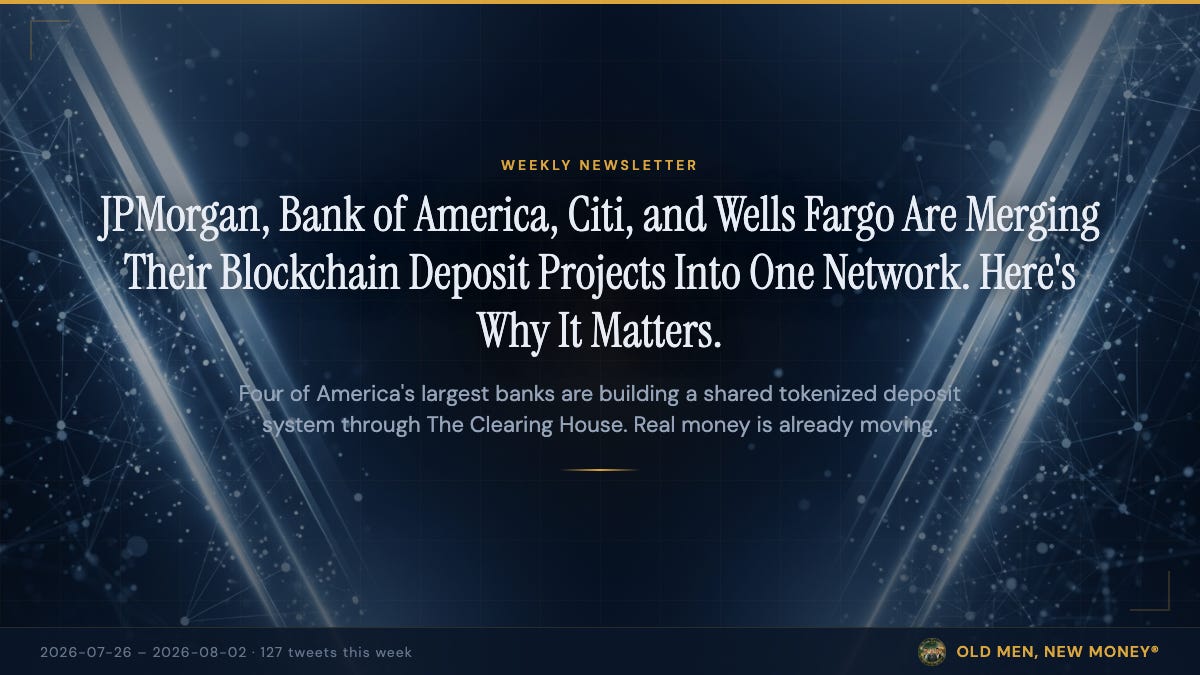 WEEKLY NEWSLETTER

JPMorgan, Bank of America, Citi, and Wells Fargo Are Merging Their Blockchain Deposit Projects Into One Network. Here's Why It Matters.

Four of America's largest banks are building a shared tokenized deposit system through The Clearing House. Real money is already moving.

2026-07-26 – 2026-08-02 · 127 tweets this week

OLD MEN, NEW MONEY®